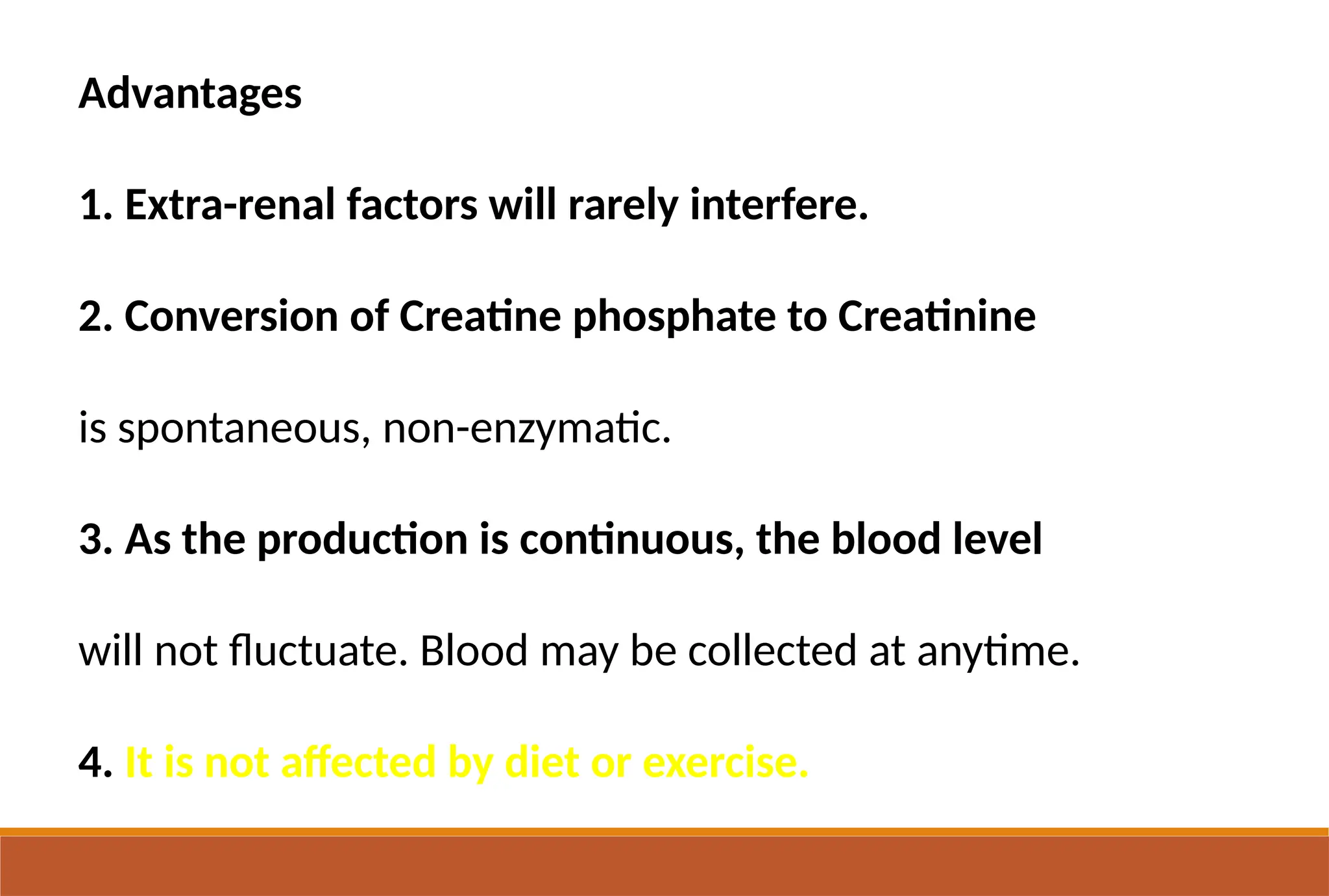 Advantages

1. Extra-renal factors will rarely interfere.

2. Conversion of Creatine phosphate to Creatinine

is spontaneous, non-enzymatic.

3. As the production is continuous, the blood level

will not fluctuate. Blood may be collected at anytime.

4. It is not affected by diet or exercise.